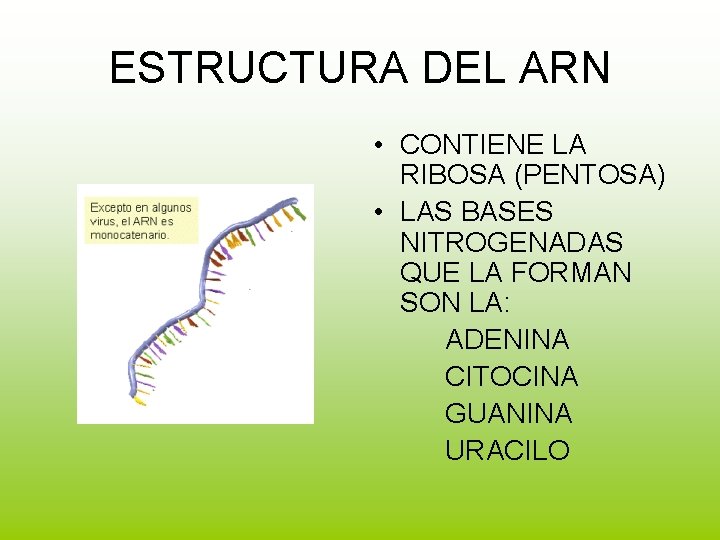 ESTRUCTURA DEL ARN

Excepto en algunos virus, el ARN es monocatenario.

• CONTIENE LA RIBOSA (PENTOSA)
• LAS BASES NITROGENADAS QUE LA FORMAN SON LA:

ADENINA
CITOCINA
GUANINA
URACILO